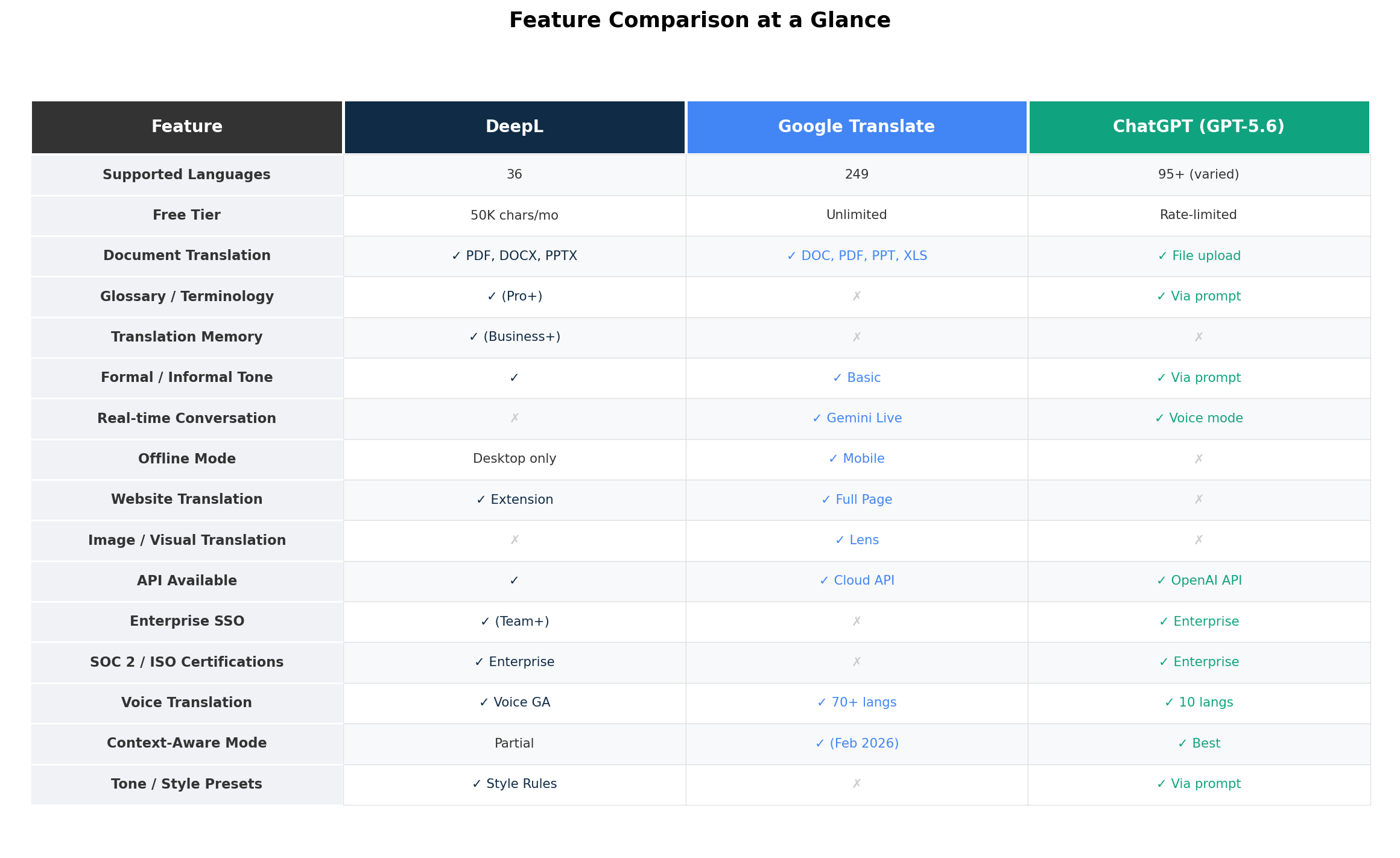 Feature Comparison at a Glance

| Feature | DeepL | Google Translate | ChatGPT (GPT-5.6) |
|---|---|---|---|
| Supported Languages | 36 | 249 | 95+ (varied) |
| Free Tier | 50K chars/mo | Unlimited | Rate-limited |
| Document Translation | ✓ PDF, DOCX, PPTX | ✓ DOC, PDF, PPT, XLS | ✓ File upload |
| Glossary / Terminology | ✓ (Pro+) | ✗ | ✓ Via prompt |
| Translation Memory | ✓ (Business+) | ✗ | ✗ |
| Formal / Informal Tone | ✓ | ✓ Basic | ✓ Via prompt |
| Real-time Conversation | ✗ | ✓ Gemini Live | ✓ Voice mode |
| Offline Mode | Desktop only | ✓ Mobile | ✗ |
| Website Translation | ✓ Extension | ✓ Full Page | ✗ |
| Image / Visual Translation | ✗ | ✓ Lens | ✗ |
| API Available | ✓ | ✓ Cloud API | ✓ OpenAI API |
| Enterprise SSO | ✓ (Team+) | ✗ | ✓ Enterprise |
| SOC 2 / ISO Certifications | ✓ Enterprise | ✗ | ✓ Enterprise |
| Voice Translation | ✓ Voice GA | ✓ 70+ langs | ✓ 10 langs |
| Context-Aware Mode | Partial | ✓ (Feb 2026) | ✓ Best |
| Tone / Style Presets | ✓ Style Rules | ✗ | ✓ Via prompt |